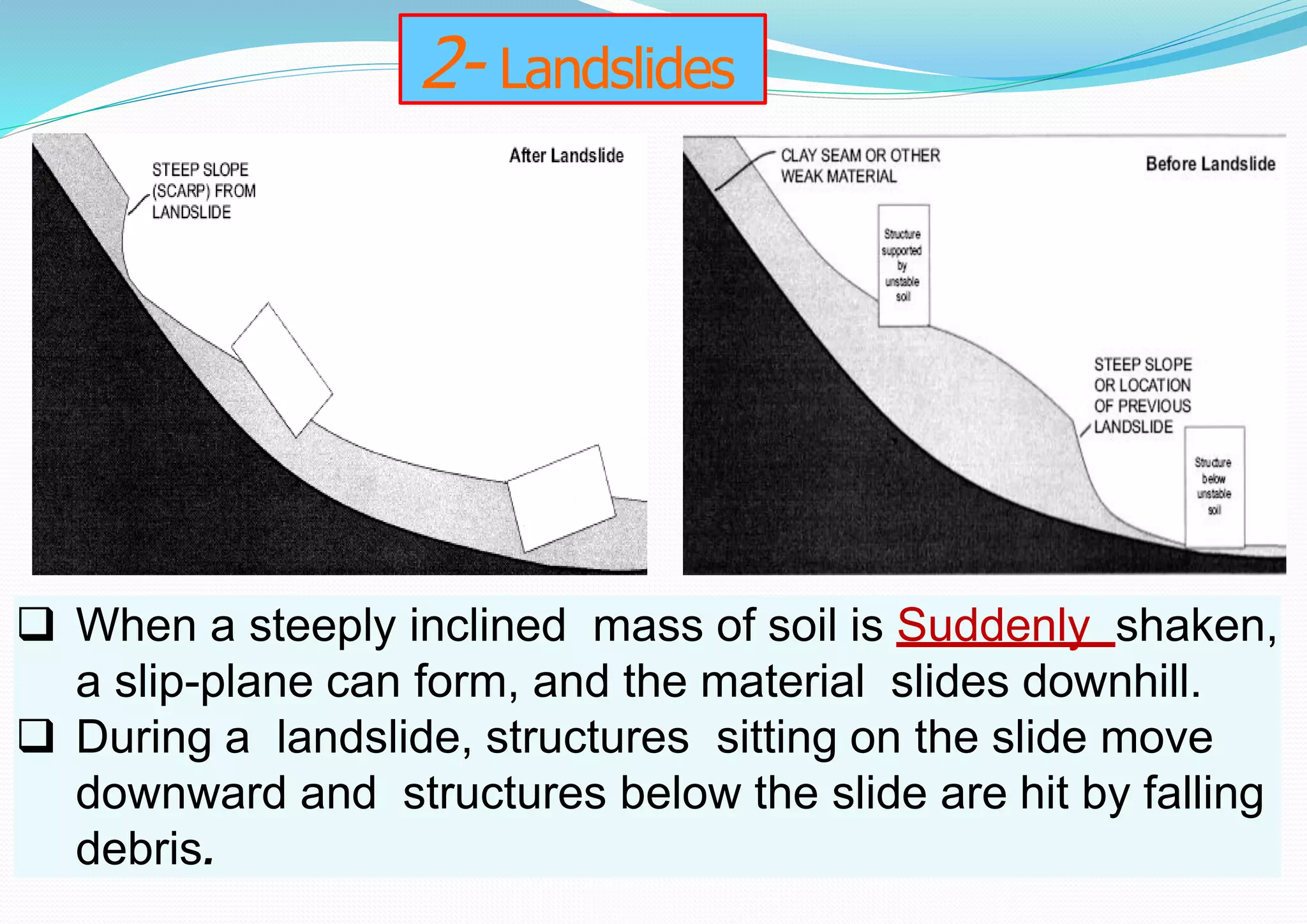 2- Landslides

STEEP SLOPE (SCARP) FROM LANDSLIDE

After Landslide

CLAY SEAM OR OTHER WEAK MATERIAL

Before Landslide

Structure supported by unstable soil

STEEP SLOPE OR LOCATION OF PREVIOUS LANDSLIDE

Structure below unstable soil

❑ When a steeply inclined mass of soil is Suddenly shaken, a slip-plane can form, and the material slides downhill.

❑ During a landslide, structures sitting on the slide move downward and structures below the slide are hit by falling debris.